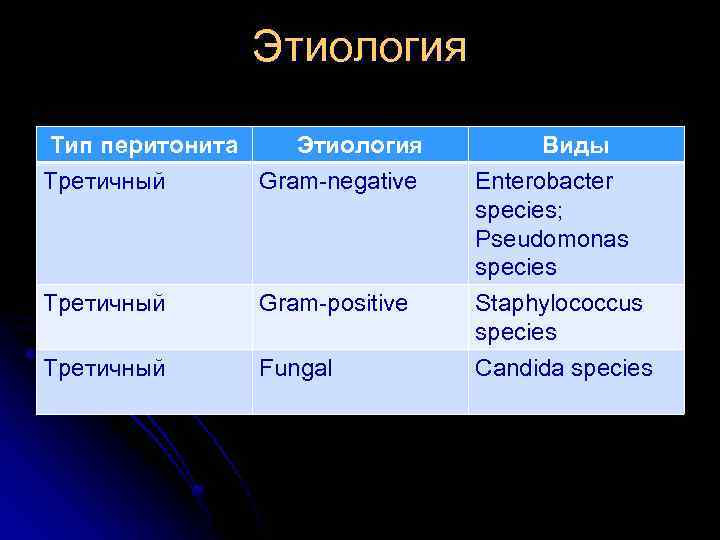 Этиология

| Тип перитонита | Этиология | Виды |
|---|---|---|
| Третичный | Gram-negative | Enterobacter species; Pseudomonas species |
| Третичный | Gram-positive | Staphylococcus species |
| Третичный | Fungal | Candida species |